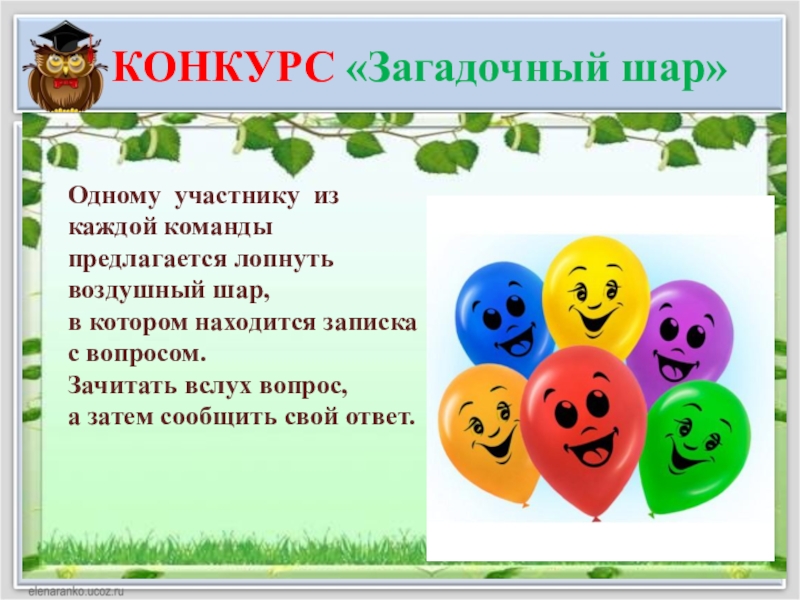 КОНКУРС «Загадочный шар»

Одному участнику из каждой команды предлагается лопнуть воздушный шар, в котором находится записка с вопросом.
Зачитать вслух вопрос, а затем сообщить свой ответ.

elenaranko.ucoz.ru